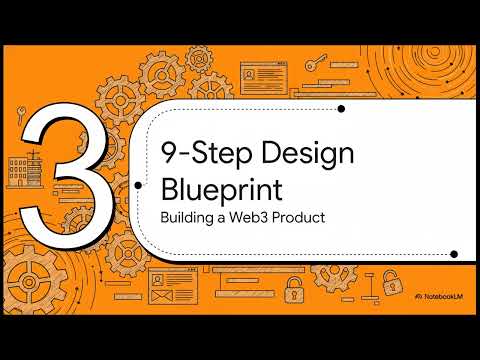 3

9-Step Design Blueprint

Building a Web3 Product

NotebookLM